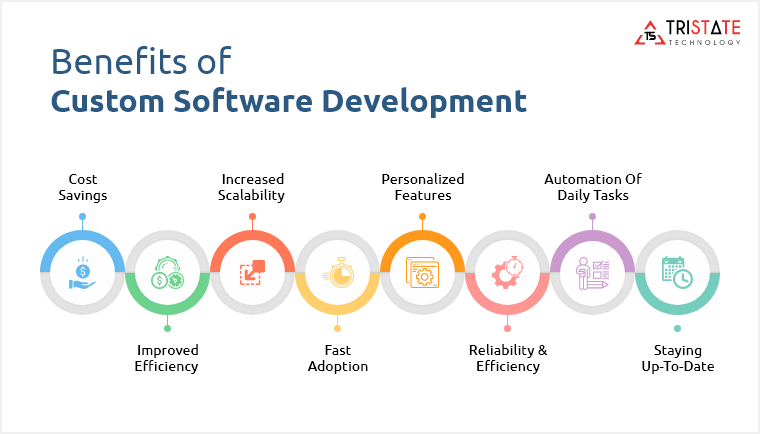 TS TRISTATE TECHNOLOGY

Benefits of
Custom Software Development

Cost Savings

Improved Efficiency

Increased Scalability

Fast Adoption

Personalized Features

Reliability & Efficiency

Automation Of Daily Tasks

Staying Up-To-Date